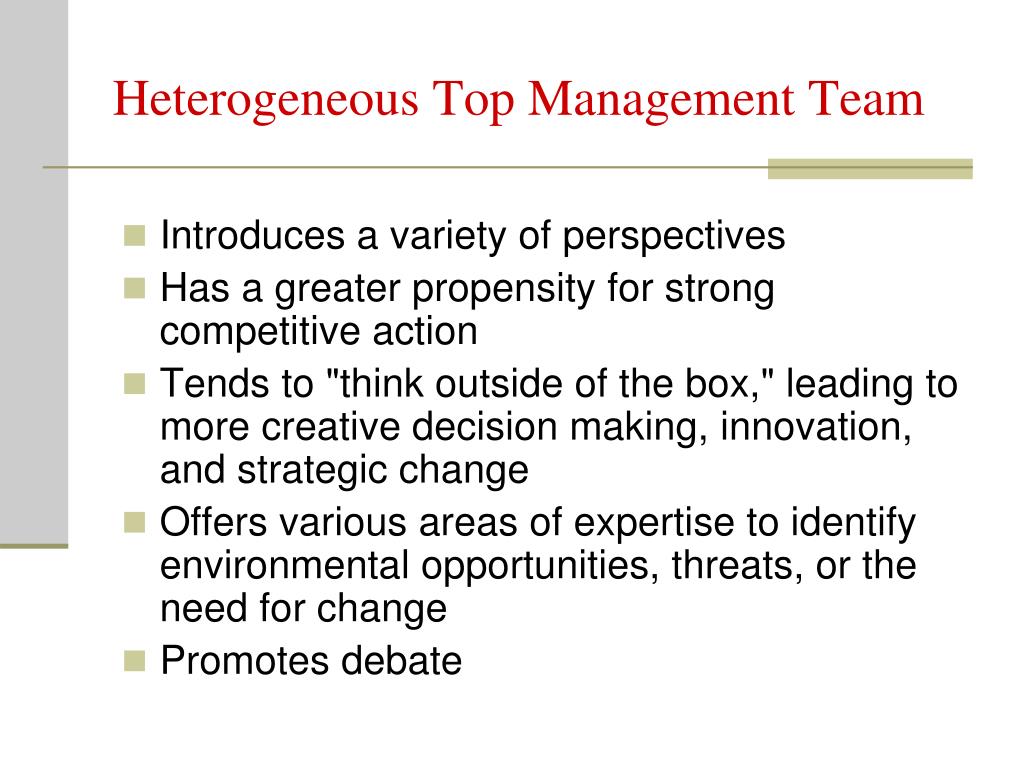 Heterogeneous Top Management Team

- Introduces a variety of perspectives
- Has a greater propensity for strong competitive action
- Tends to "think outside of the box," leading to more creative decision making, innovation, and strategic change
- Offers various areas of expertise to identify environmental opportunities, threats, or the need for change
- Promotes debate